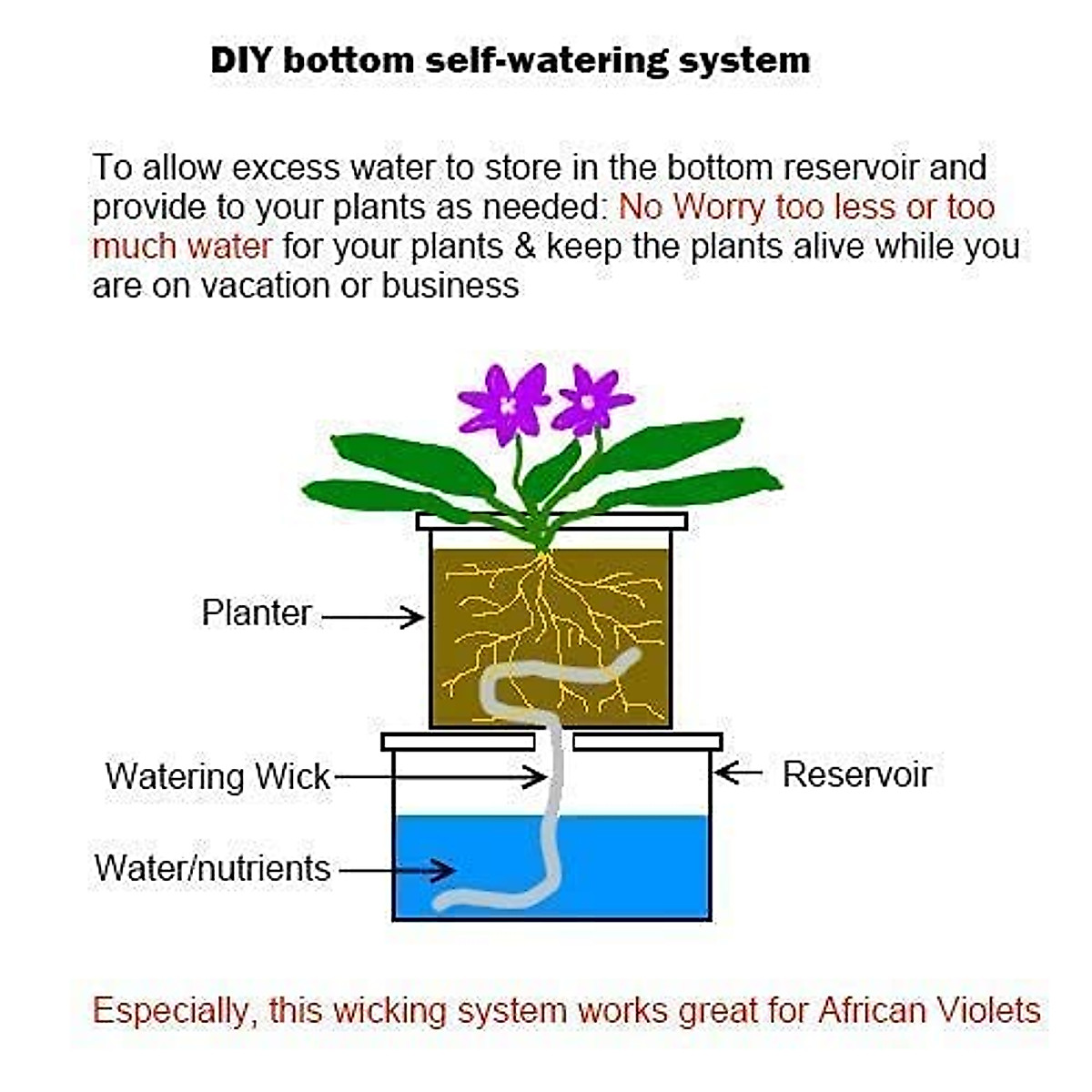 DIY bottom self-watering system

To allow excess water to store in the bottom reservoir and provide to your plants as needed: No Worry too less or too much water for your plants & keep the plants alive while you are on vacation or business

Planter

Watering Wick

Reservoir

Water/nutrients

Especially, this wicking system works great for African Violets